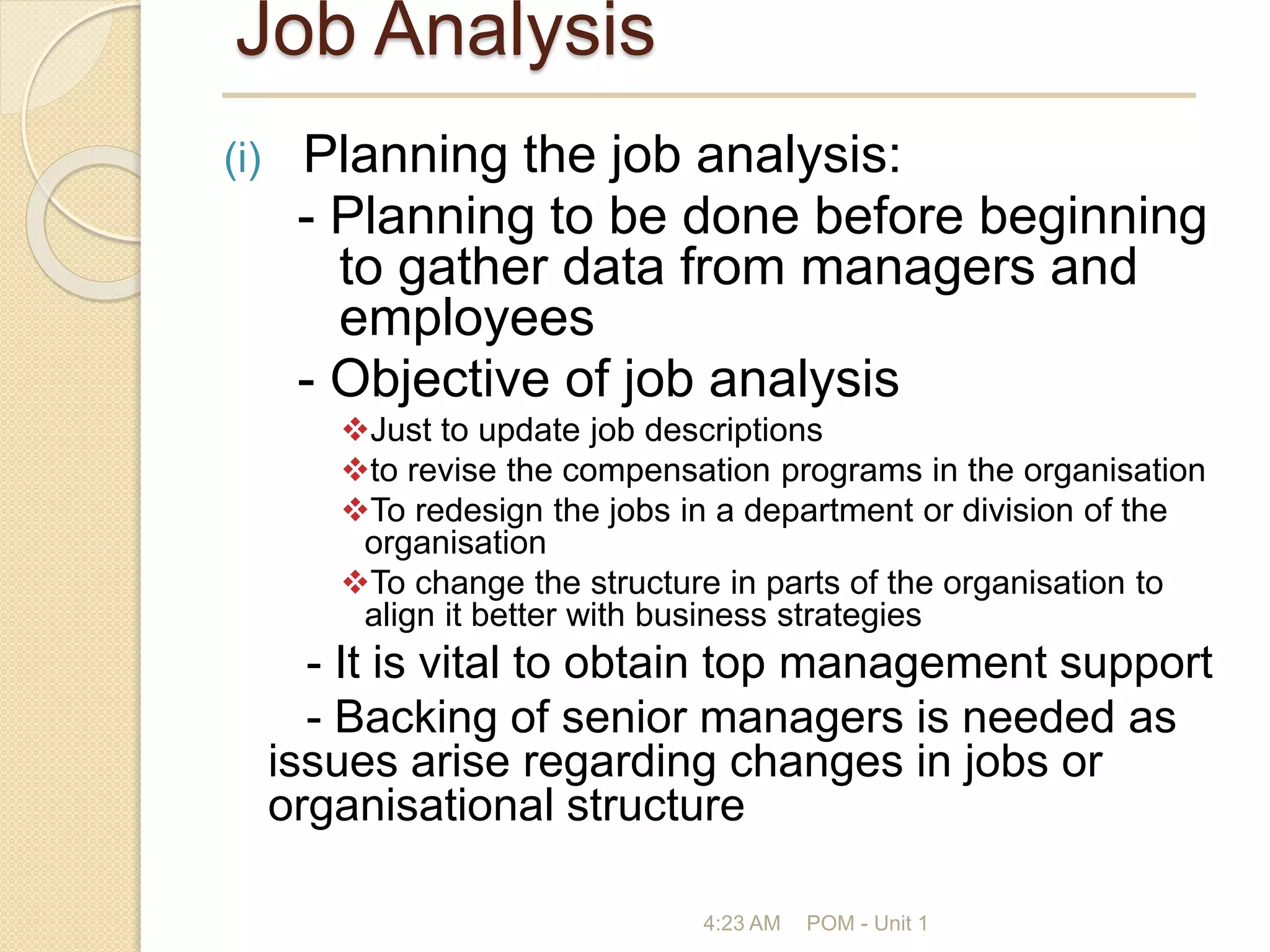 Job Analysis

(i) Planning the job analysis:

- Planning to be done before beginning to gather data from managers and employees

- Objective of job analysis

❖Just to update job descriptions

❖to revise the compensation programs in the organisation

❖To redesign the jobs in a department or division of the organisation

❖To change the structure in parts of the organisation to align it better with business strategies

- It is vital to obtain top management support

- Backing of senior managers is needed as issues arise regarding changes in jobs or organisational structure

4:23 AM POM - Unit 1